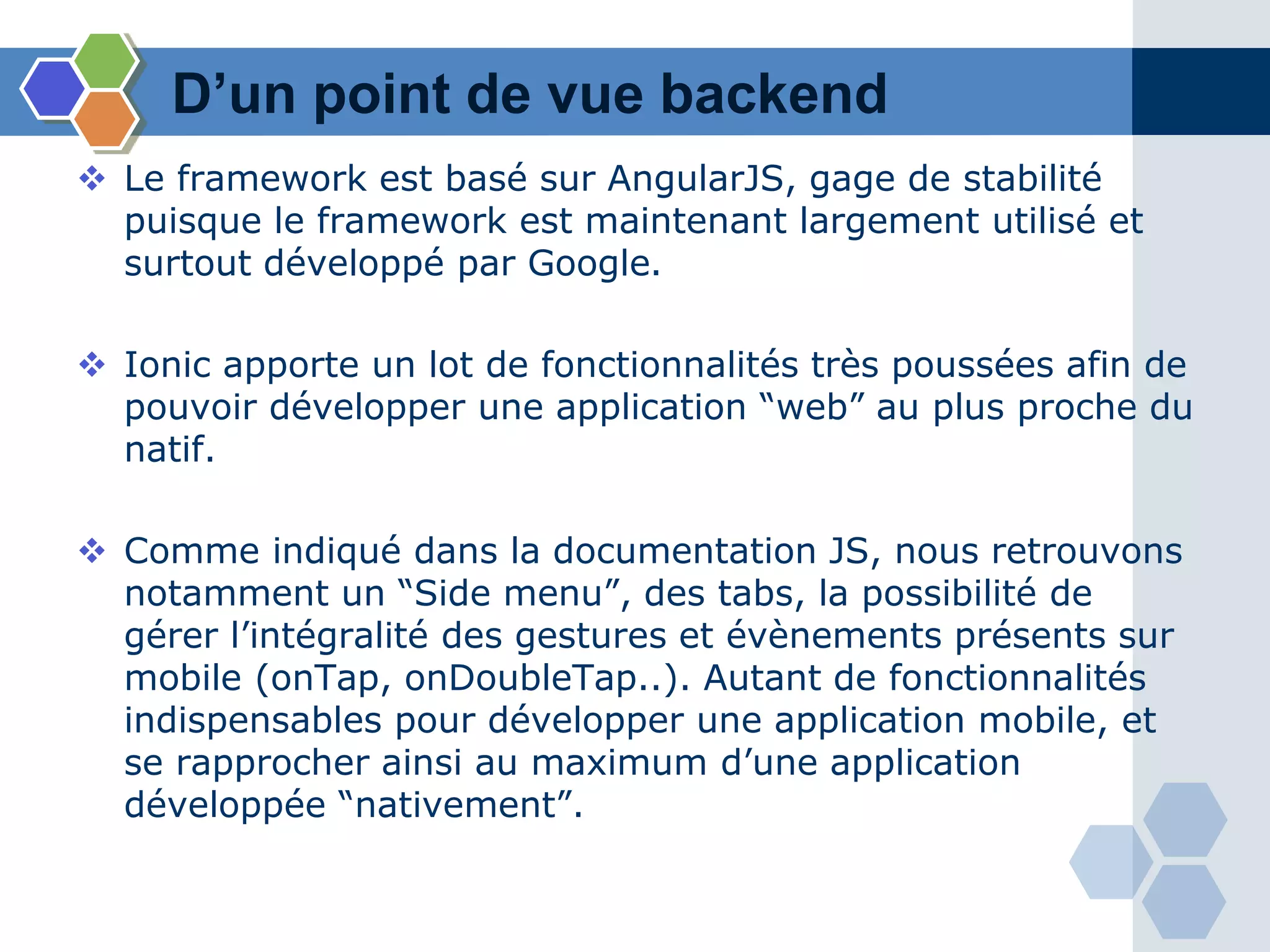 D’un point de vue backend

❖ Le framework est basé sur AngularJS, gage de stabilité puisque le framework est maintenant largement utilisé et surtout développé par Google.

❖ Ionic apporte un lot de fonctionnalités très poussées afin de pouvoir développer une application “web” au plus proche du natif.

❖ Comme indiqué dans la documentation JS, nous retrouvons notamment un “Side menu”, des tabs, la possibilité de gérer l’intégralité des gestures et évènements présents sur mobile (onTap, onDoubleTap..). Autant de fonctionnalités indispensables pour développer une application mobile, et se rapprocher ainsi au maximum d’une application développée “nativement”.